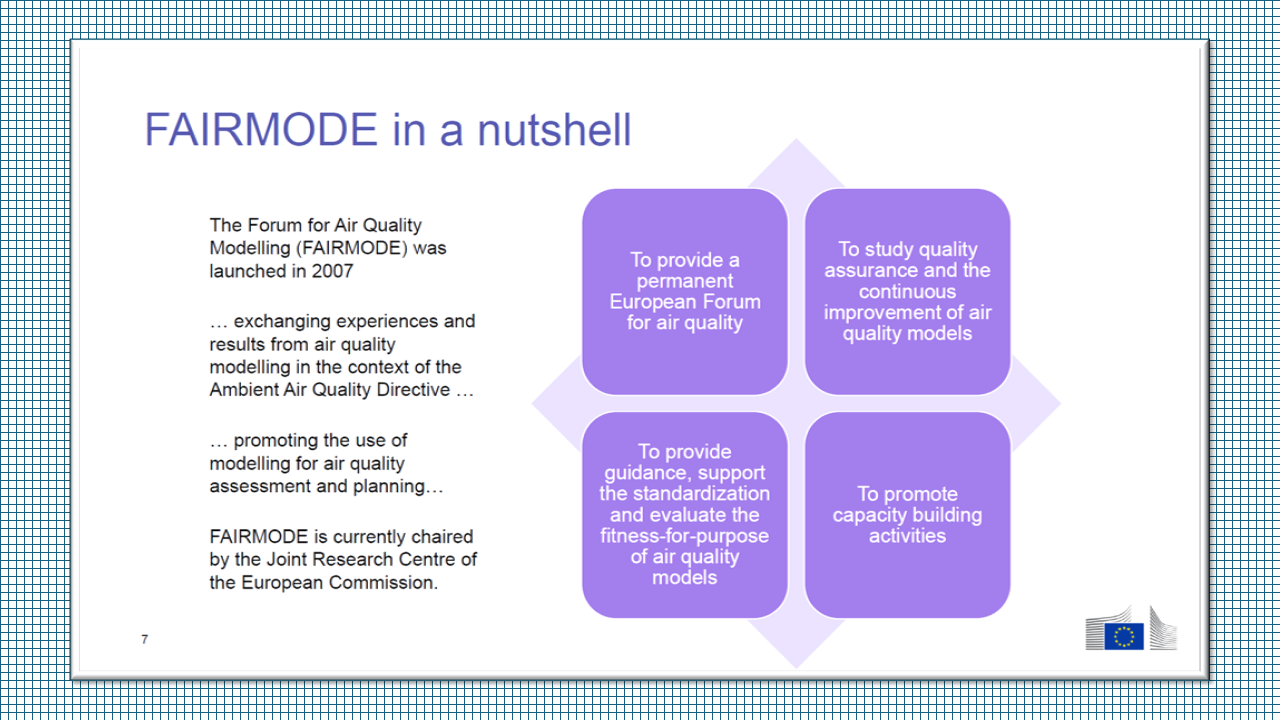 FAIRMODE in a nutshell

The Forum for Air Quality Modelling (FAIRMODE) was launched in 2007

… exchanging experiences and results from air quality modelling in the context of the Ambient Air Quality Directive …

… promoting the use of modelling for air quality assessment and planning…

FAIRMODE is currently chaired by the Joint Research Centre of the European Commission.

To provide a permanent European Forum for air quality

To study quality assurance and the continuous improvement of air quality models

To provide guidance, support the standardization and evaluate the fitness-for-purpose of air quality models

To promote capacity building activities

7